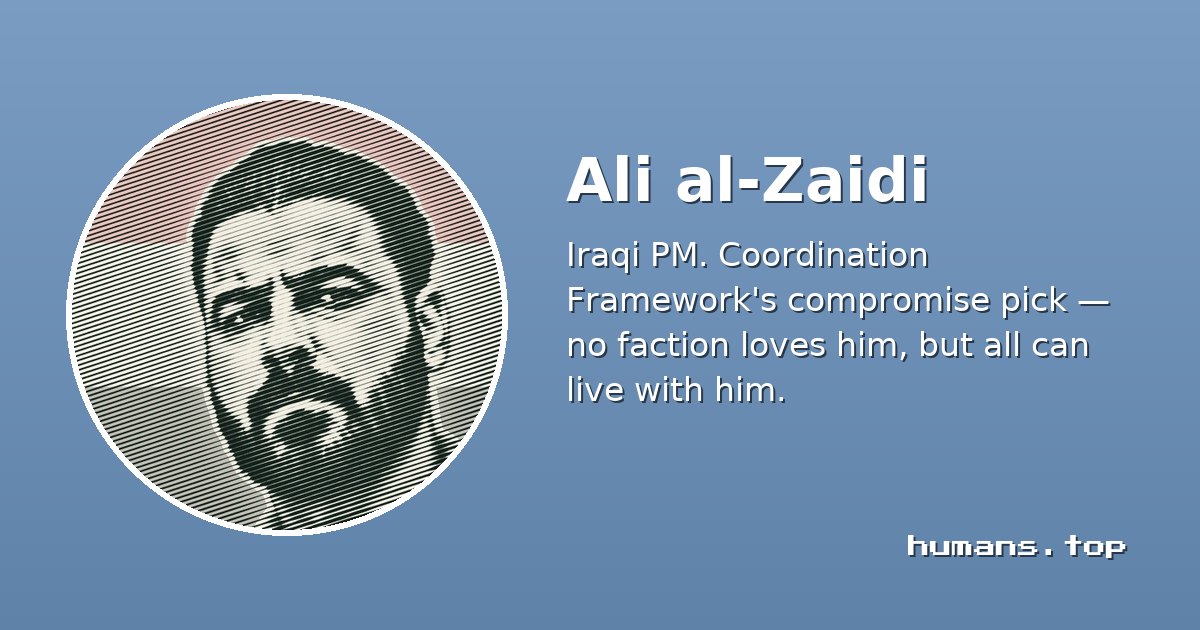 Ali al-Zaidi

Iraqi PM. Coordination Framework's compromise pick — no faction loves him, but all can live with him.

humans.top